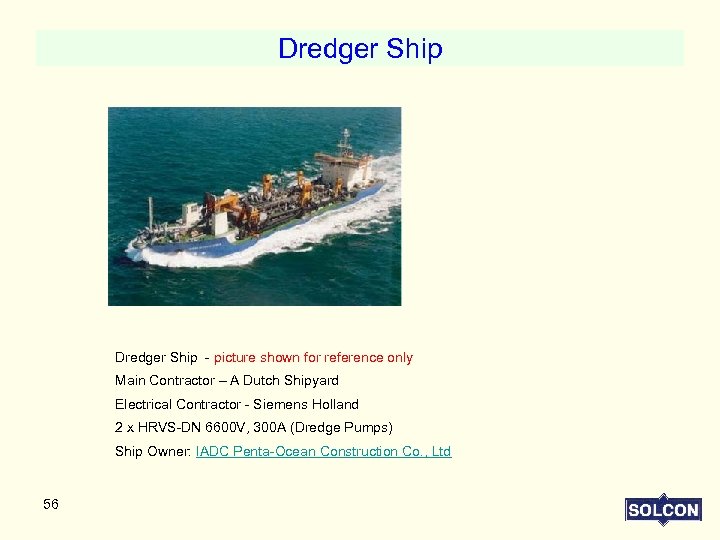 Dredger Ship

Dredger Ship - picture shown for reference only

Main Contractor – A Dutch Shipyard

Electrical Contractor - Siemens Holland

2 x HRVS-DN 6600V, 300A (Dredge Pumps)

Ship Owner: IADC Penta-Ocean Construction Co., Ltd

56

SOLCON